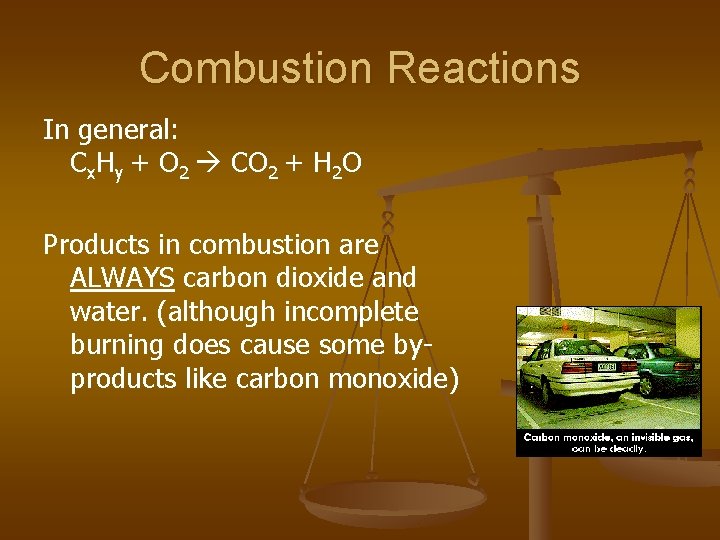 Combustion Reactions

In general:
$C_xH_y + O_2 \rightarrow CO_2 + H_2O$

Products in combustion are ALWAYS carbon dioxide and water. (although incomplete burning does cause some by-products like carbon monoxide)

Carbon monoxide, an invisible gas, can be deadly.